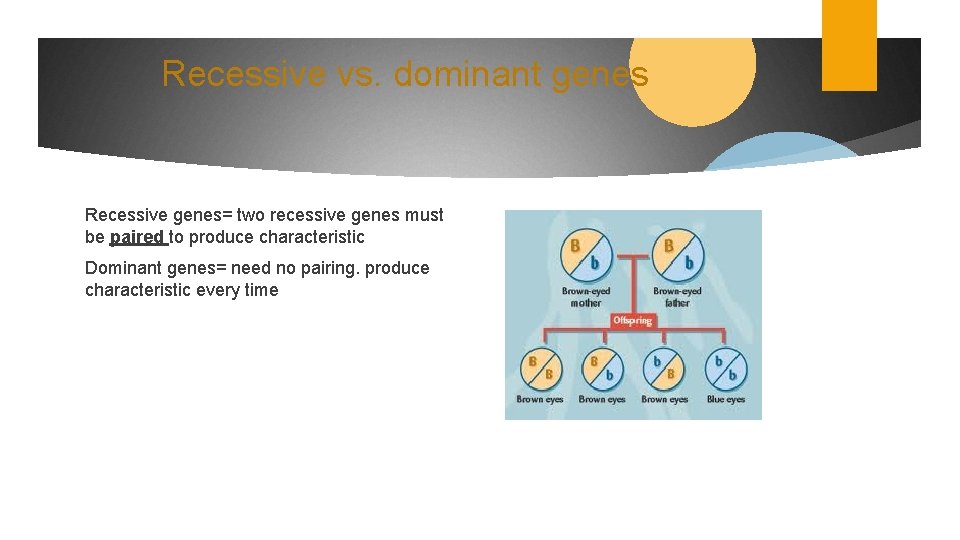 Recessive vs. dominant genes

Recessive genes= two recessive genes must be paired to produce characteristic

Dominant genes= need no pairing. produce characteristic every time

B b
Brown-eyed mother

B b
Brown-eyed father

Offspring

B B
Brown eyes

B b
Brown eyes

b B
Brown eyes

b b
Blue eyes